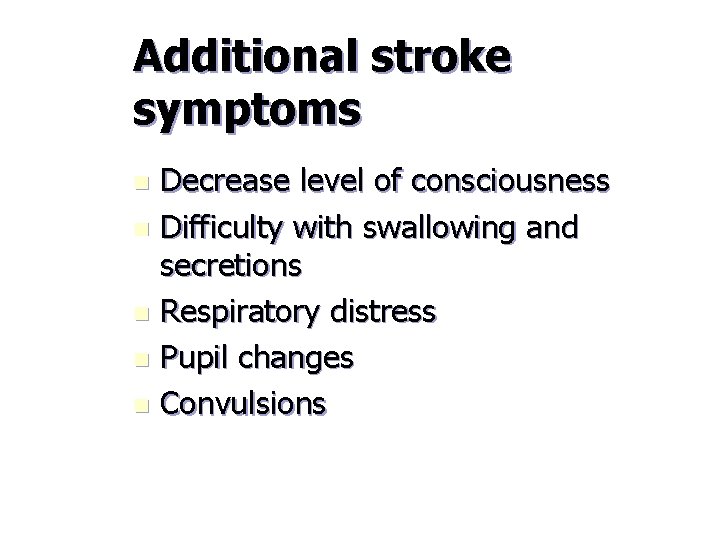 Additional stroke symptoms

- Decrease level of consciousness
- Difficulty with swallowing and secretions
- Respiratory distress
- Pupil changes
- Convulsions